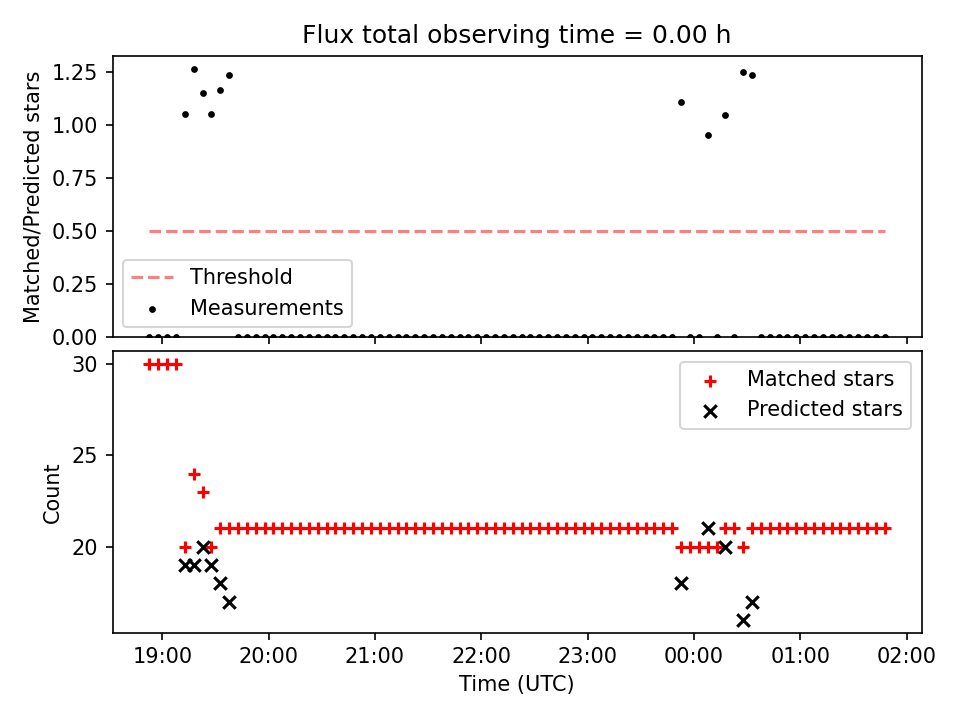 Flux total observing time = 0.00 h

Matched/Predicted stars

1.25
1.00
0.75
0.50
0.25
0.00

Threshold
Measurements

Count

30
25
20

Matched stars
Predicted stars

19:00
20:00
21:00
22:00
23:00
00:00
01:00
02:00

Time (UTC)